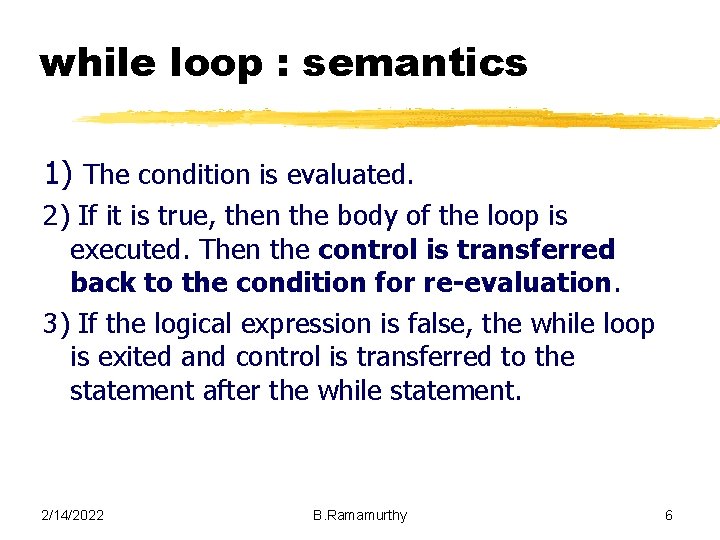 while loop : semantics

1) The condition is evaluated.

2) If it is true, then the body of the loop is executed. Then the control is transferred back to the condition for re-evaluation.

3) If the logical expression is false, the while loop is exited and control is transferred to the statement after the while statement.

2/14/2022 B.Ramamurthy 6